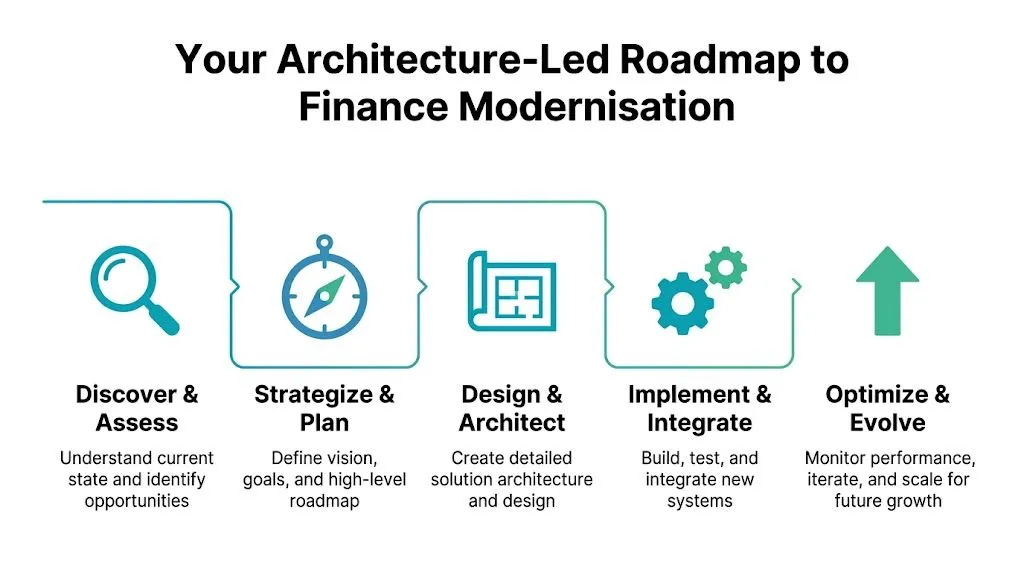 Your Architecture-Led Roadmap to Finance Modernisation

Discover & Assess
Understand current state and identify opportunities

Strategize & Plan
Define vision, goals, and high-level roadmap

Design & Architect
Create detailed solution architecture and design

Implement & Integrate
Build, test, and integrate new systems

Optimize & Evolve
Monitor performance, iterate, and scale for future growth